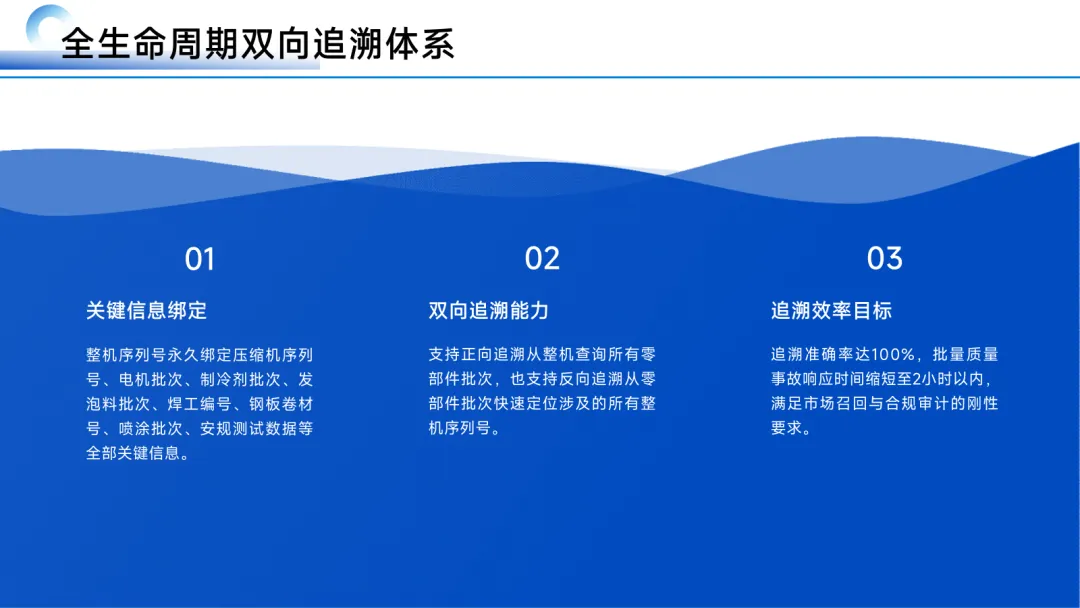 全生命周期双向追溯体系

01

关键信息绑定

整机序列号永久绑定压缩机序列号、电机批次、制冷剂批次、发泡料批次、焊工编号、钢板卷材号、喷涂批次、安规测试数据等全部关键信息。

02

双向追溯能力

支持正向追溯从整机查询所有零部件批次，也支持反向追溯从零部件批次快速定位涉及的所有整机序列号。

03

追溯效率目标

追溯准确率达100%，批量质量事故响应时间缩短至2小时以内，满足市场召回与合规审计的刚性要求。